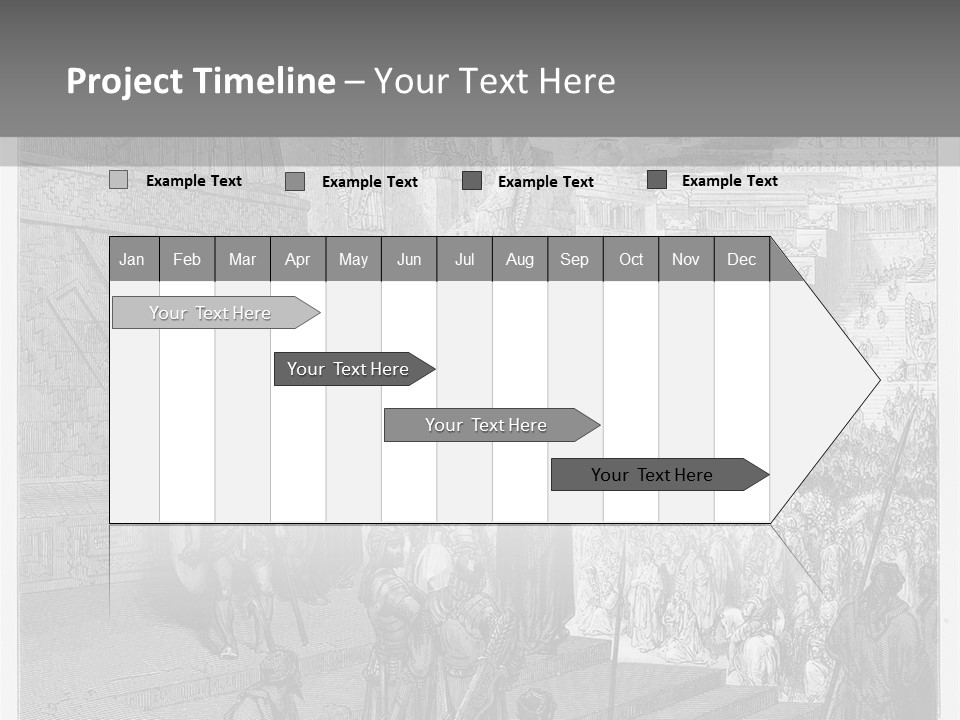 Project Timeline – Your Text Here

Example Text
Example Text
Example Text
Example Text

| Jan | Feb | Mar | Apr | May | Jun | Jul | Aug | Sep | Oct | Nov | Dec |
|---|---|---|---|---|---|---|---|---|---|---|---|

Your Text Here
Your Text Here
Your Text Here
Your Text Here